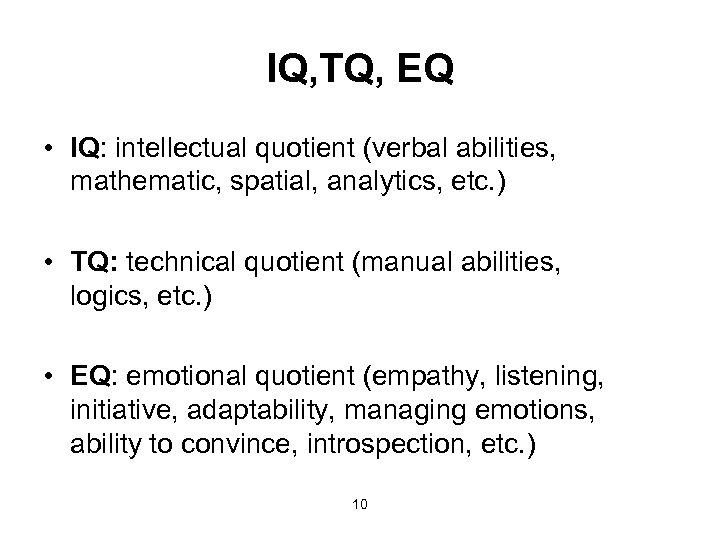 IQ,TQ, EQ

• IQ: intellectual quotient (verbal abilities, mathematic, spatial, analytics, etc.)

• TQ: technical quotient (manual abilities, logics, etc.)

• EQ: emotional quotient (empathy, listening, initiative, adaptability, managing emotions, ability to convince, introspection, etc.)

10